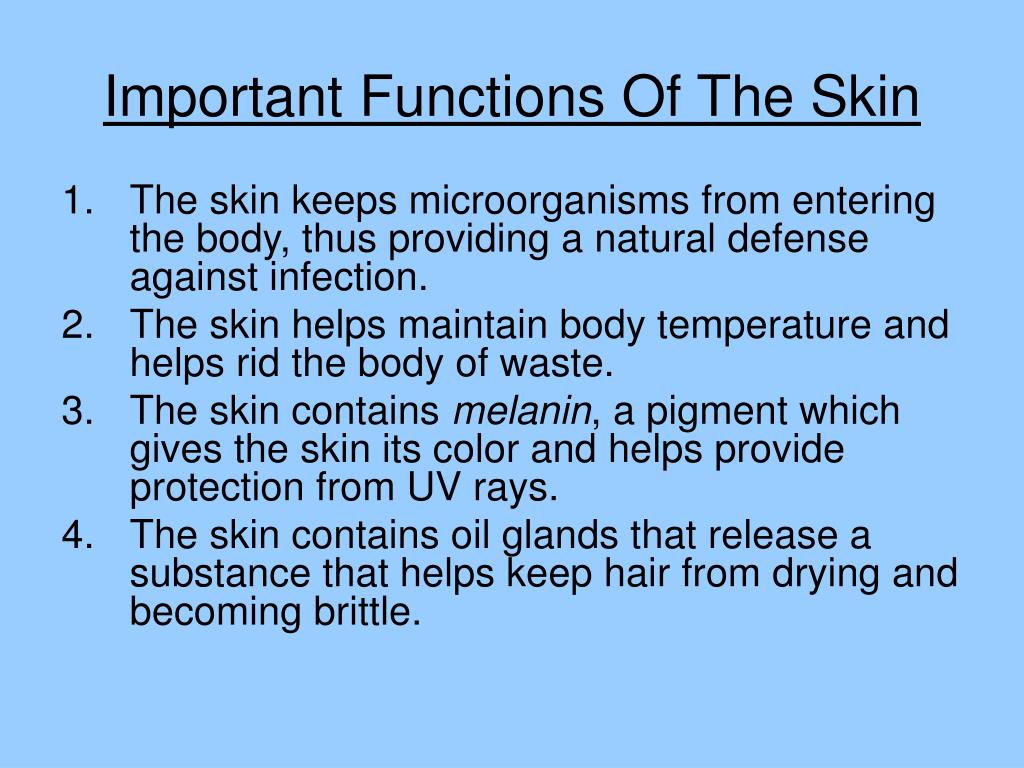 Important Functions Of The Skin

1. The skin keeps microorganisms from entering the body, thus providing a natural defense against infection.
2. The skin helps maintain body temperature and helps rid the body of waste.
3. The skin contains melanin, a pigment which gives the skin its color and helps provide protection from UV rays.
4. The skin contains oil glands that release a substance that helps keep hair from drying and becoming brittle.